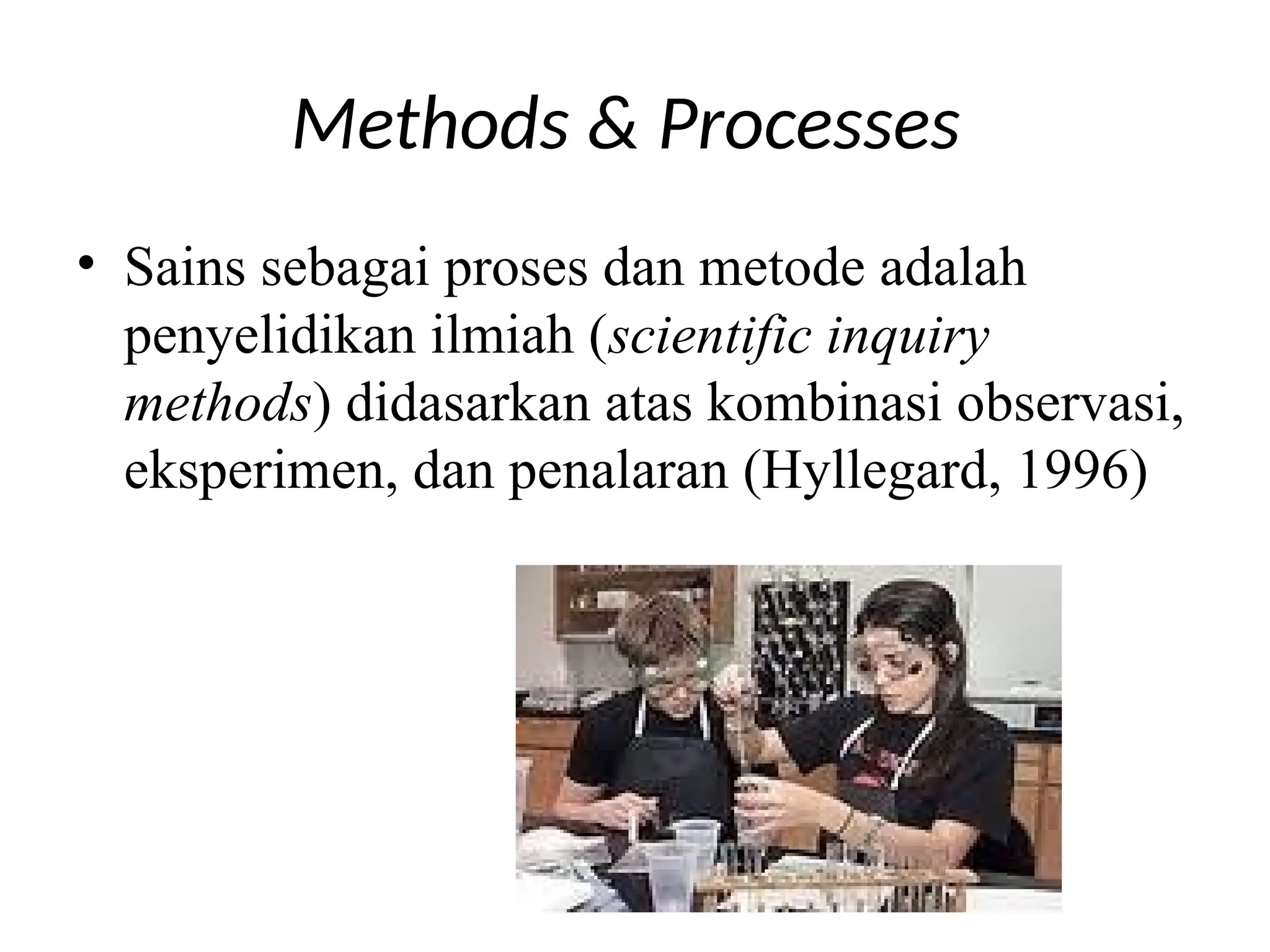 Methods & Processes

• Sains sebagai proses dan metode adalah penyelidikan ilmiah (scientific inquiry methods) didasarkan atas kombinasi observasi, eksperimen, dan penalaran (Hyllegard, 1996)